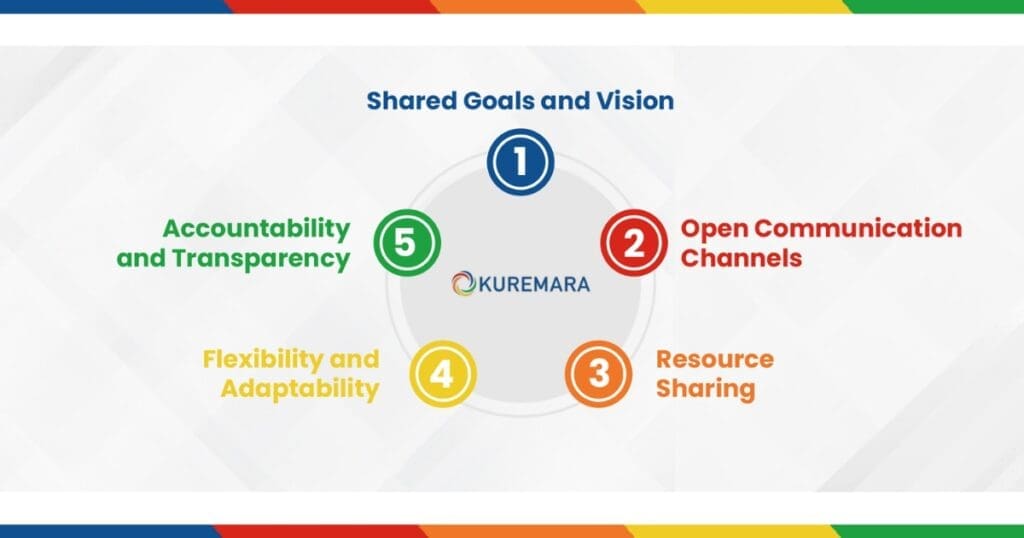 Shared Goals and Vision
1
2 Open Communication Channels
3 Resource Sharing
4 Flexibility and Adaptability
5 Accountability and Transparency
KUREMARA